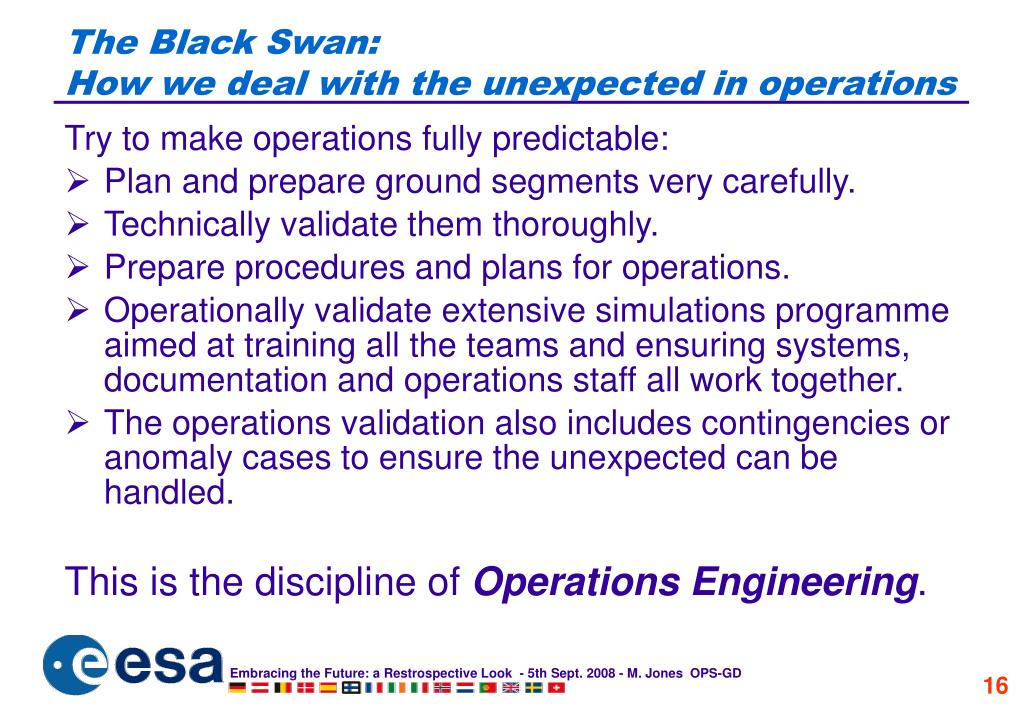 The Black Swan:
How we deal with the unexpected in operations

Try to make operations fully predictable:
➢ Plan and prepare ground segments very carefully.
➢ Technically validate them thoroughly.
➢ Prepare procedures and plans for operations.
➢ Operationally validate extensive simulations programme aimed at training all the teams and ensuring systems, documentation and operations staff all work together.
➢ The operations validation also includes contingencies or anomaly cases to ensure the unexpected can be handled.

This is the discipline of Operations Engineering.

esa

Embracing the Future: a Restrospective Look - 5th Sept. 2008 - M. Jones OPS-GD

16